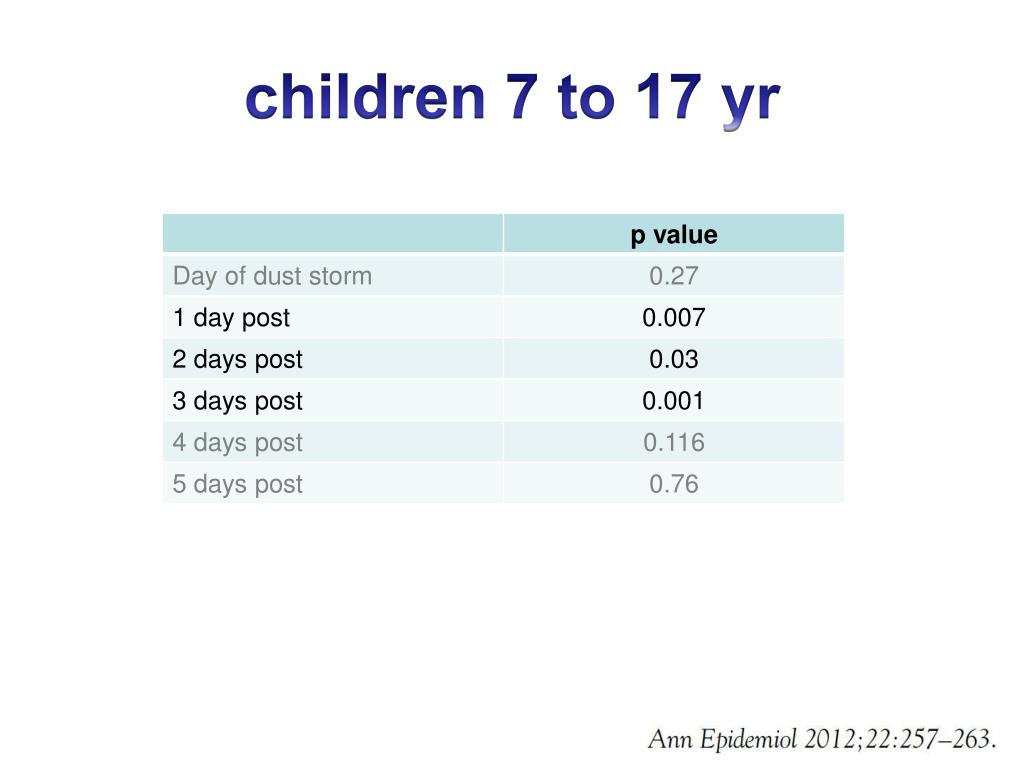 children 7 to 17 yr

| | p value |
|---|---|
| Day of dust storm | 0.27 |
| 1 day post | 0.007 |
| 2 days post | 0.03 |
| 3 days post | 0.001 |
| 4 days post | 0.116 |
| 5 days post | 0.76 |

Ann Epidemiol 2012;22:257–263.